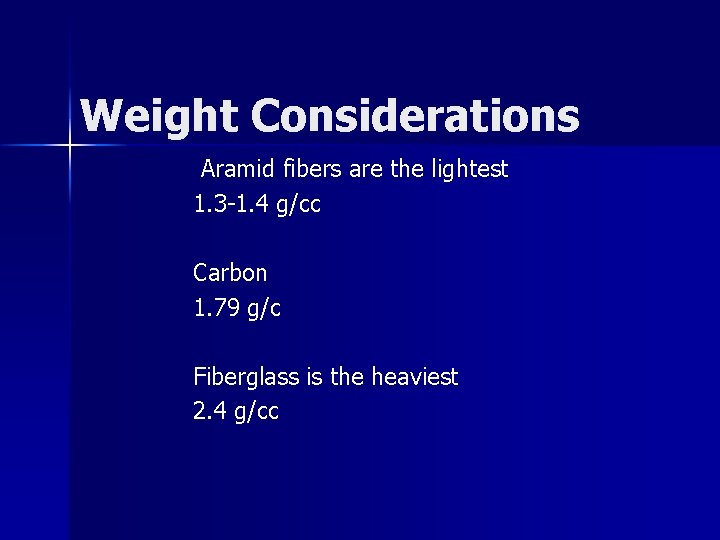 Weight Considerations

Aramid fibers are the lightest
1.3-1.4 g/cc

Carbon
1.79 g/c

Fiberglass is the heaviest
2.4 g/cc